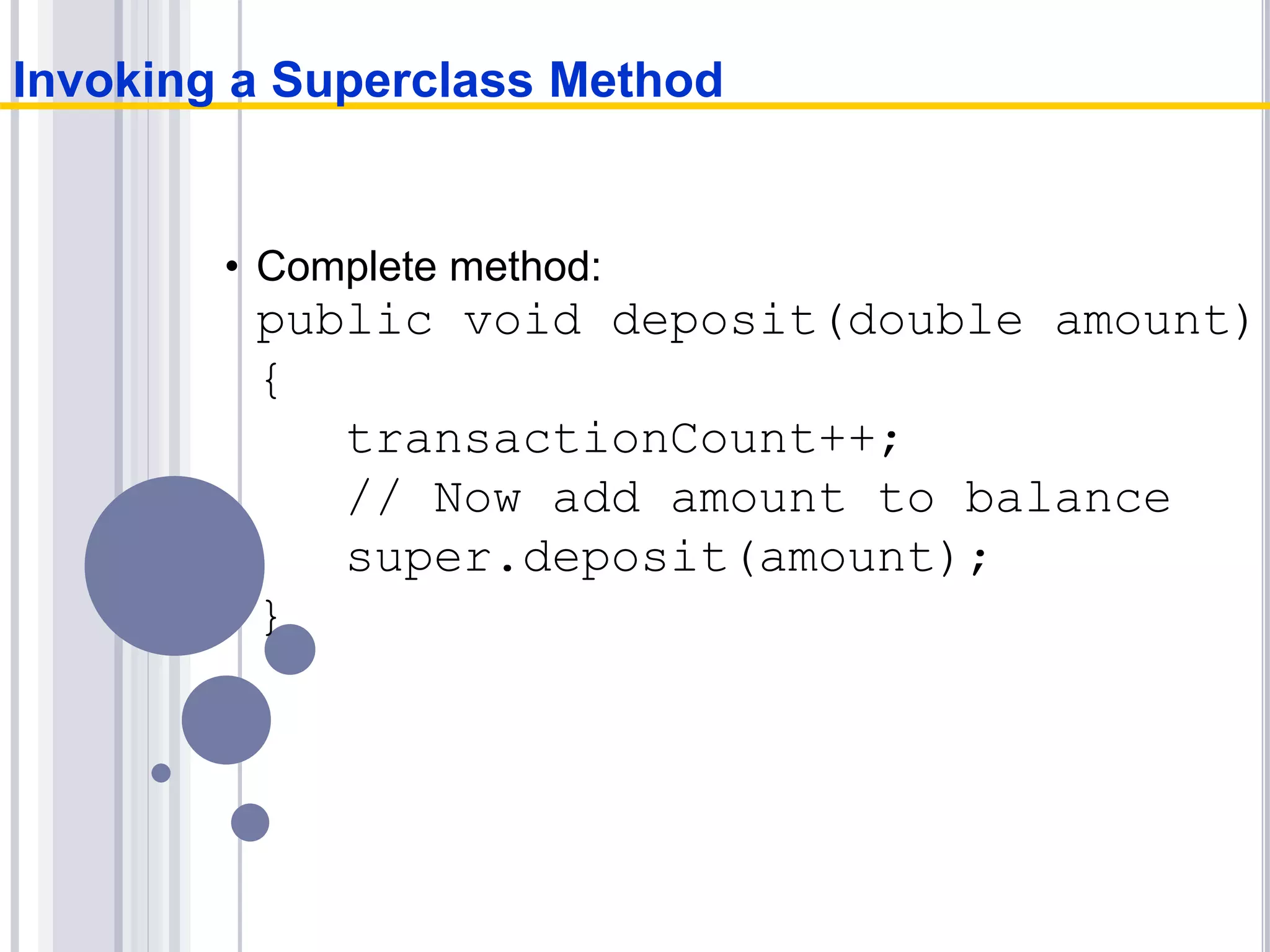 Invoking a Superclass Method

• Complete method:
public void deposit(double amount)
{
    transactionCount++;
    // Now add amount to balance
    super.deposit(amount);
}